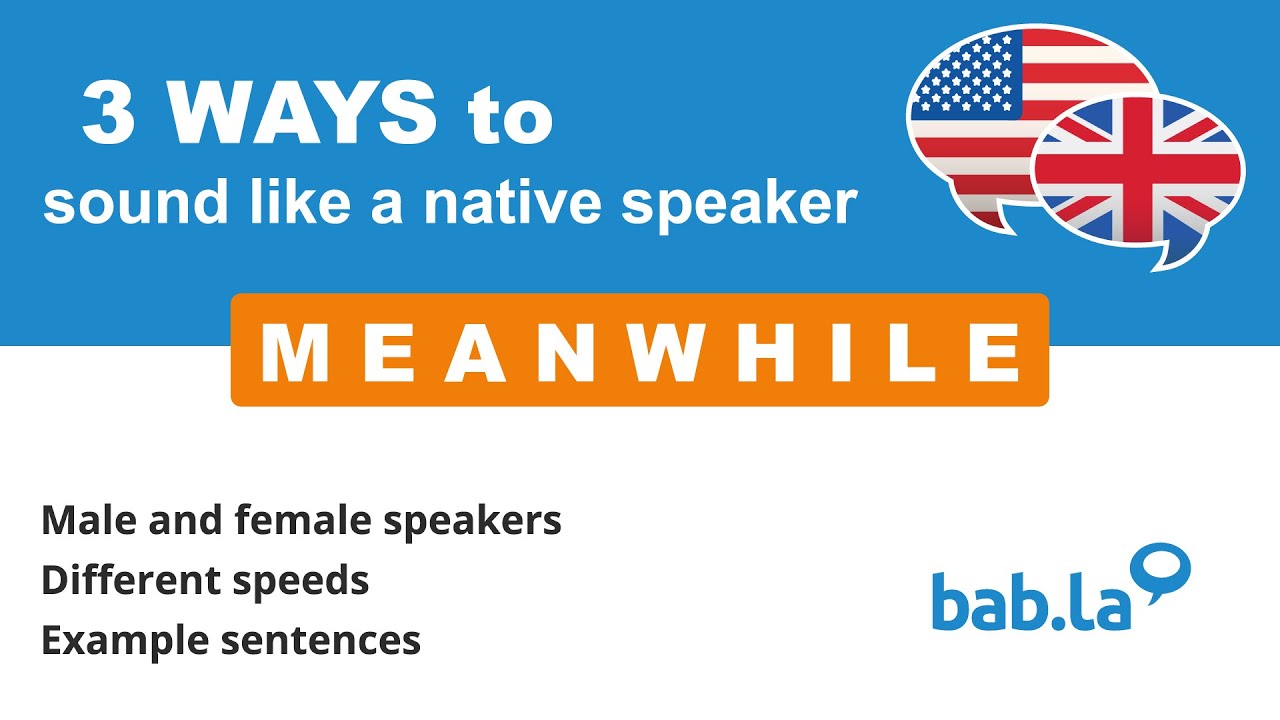 3 WAYS to
sound like a native speaker

MEANWHILE

Male and female speakers
Different speeds
Example sentences

bab.la